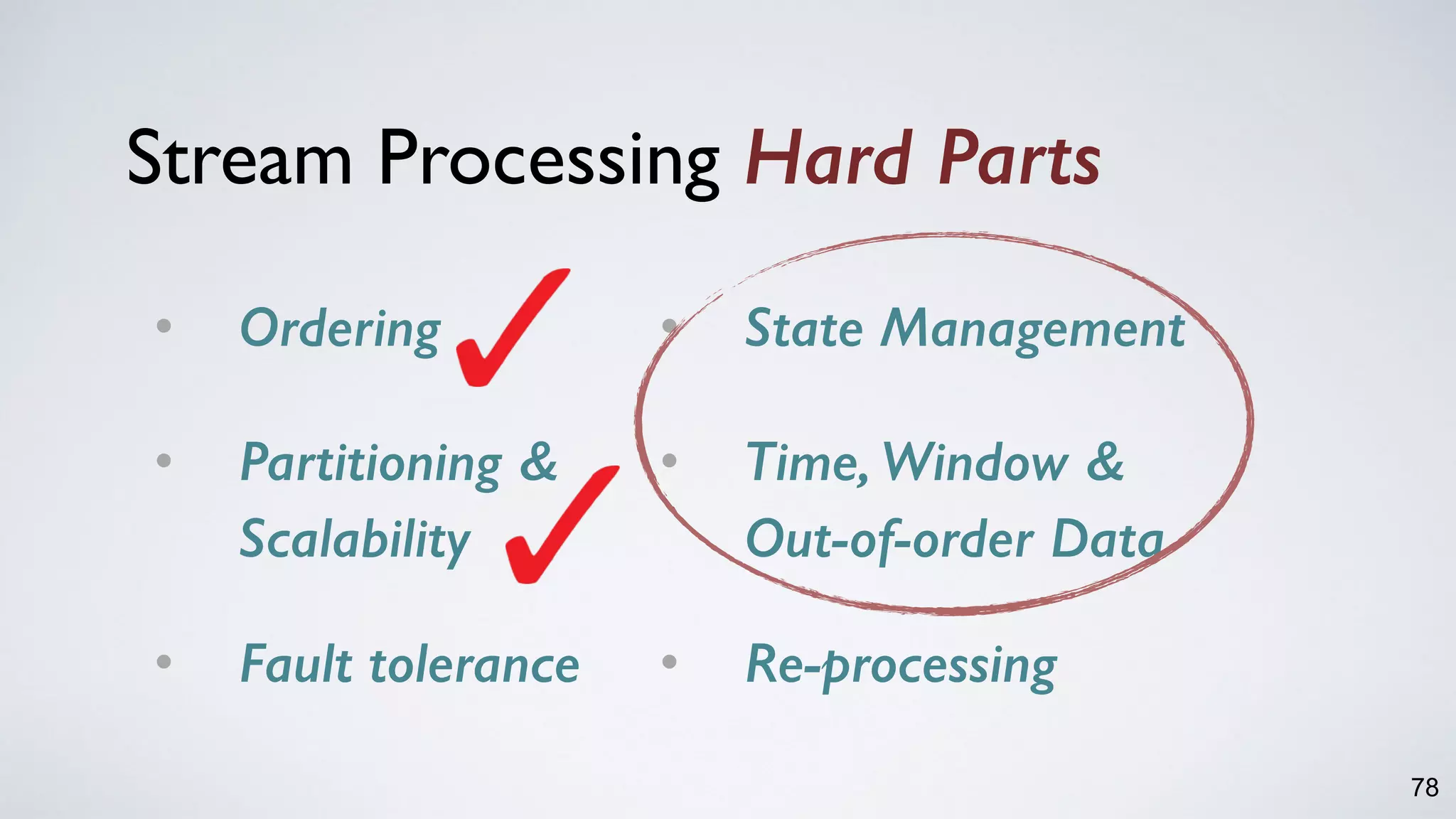 Stream Processing Hard Parts

• Ordering ✓

• Partitioning & Scalability ✓

• Fault tolerance

• State Management

• Time, Window & Out-of-order Data

• Re-processing

78